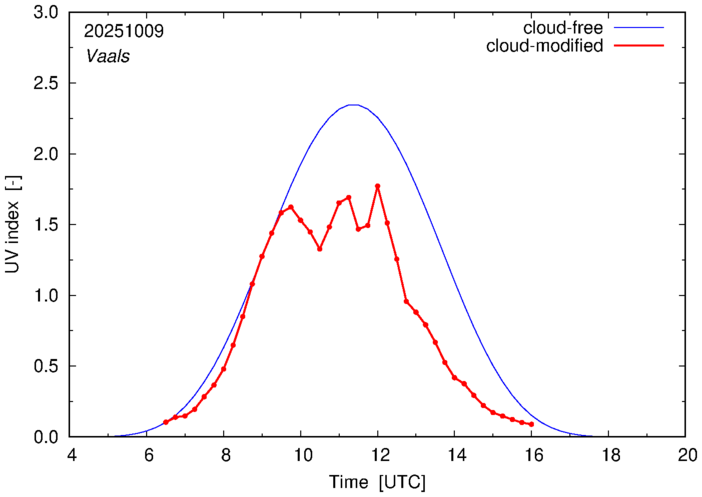 20251009
Vaals

cloud-free
cloud-modified

UV index [-]

3.0
2.5
2.0
1.5
1.0
0.5
0.0

4
6
8
10
12
14
16
18
20

Time [UTC]